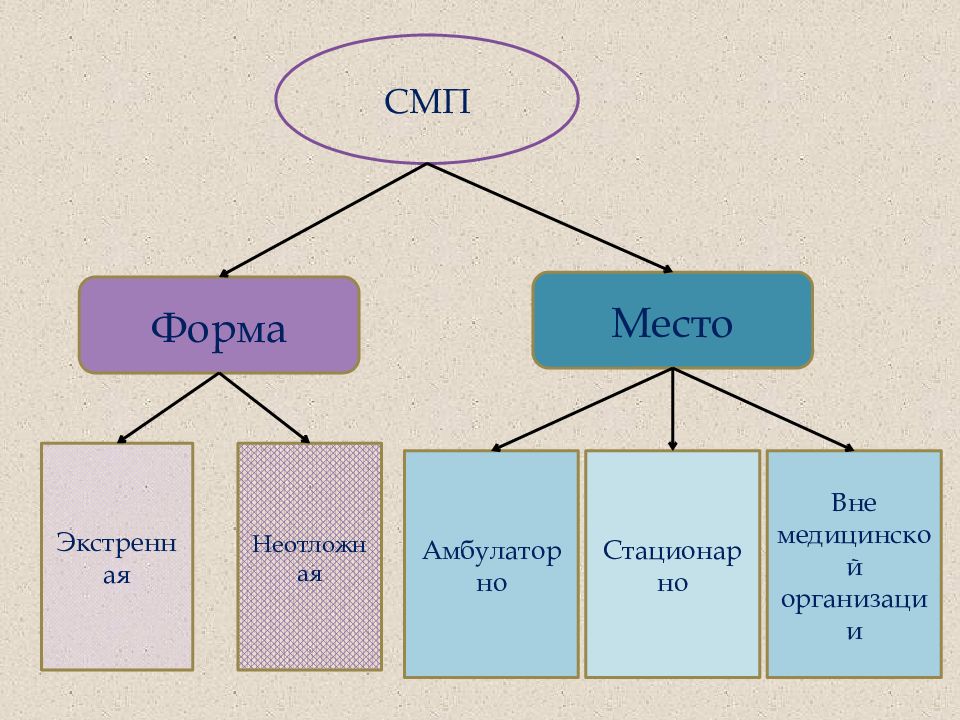 СМП

Форма

Место

Экстренная

Неотложная

Амбулаторно

Стационарно

Вне медицинской организации